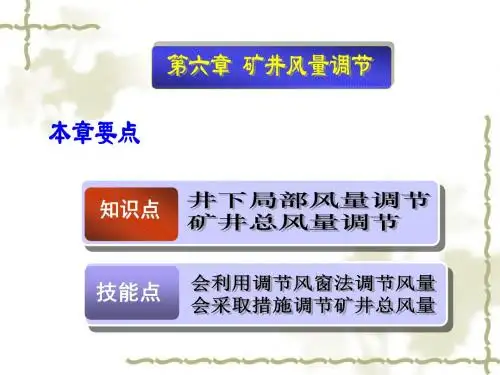 第六章 矿井风量调节

本章要点

知识点

井下局部风量调节
矿井总风量调节

技能点

会利用调节风窗法调节风量
会采取措施调节矿井总风量